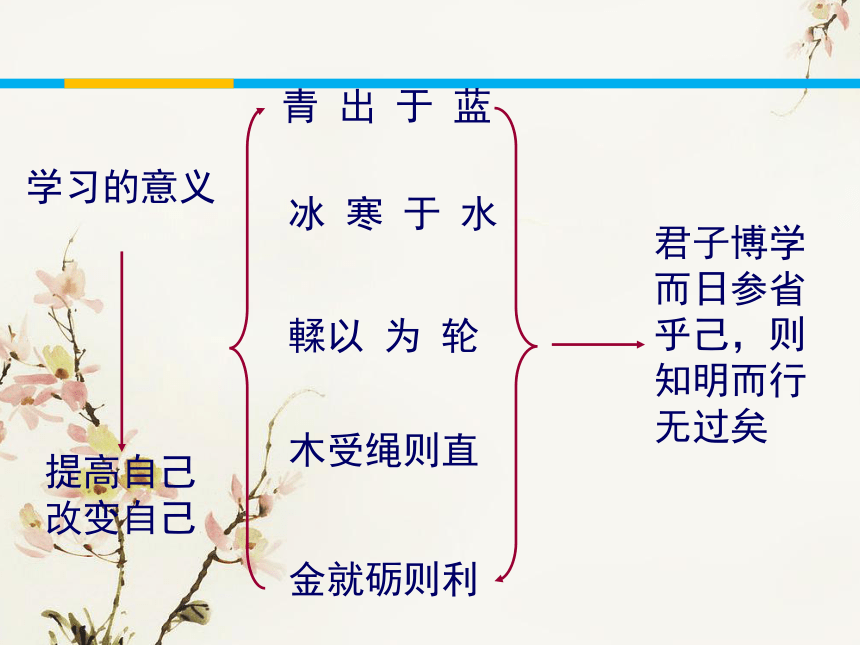 学习的意义

提高自己
改变自己

青 出 于 蓝

冰 寒 于 水

輮以 为 轮

木受绳则直

金就砺则利

君子博学而日参省乎己，则知明而行无过矣